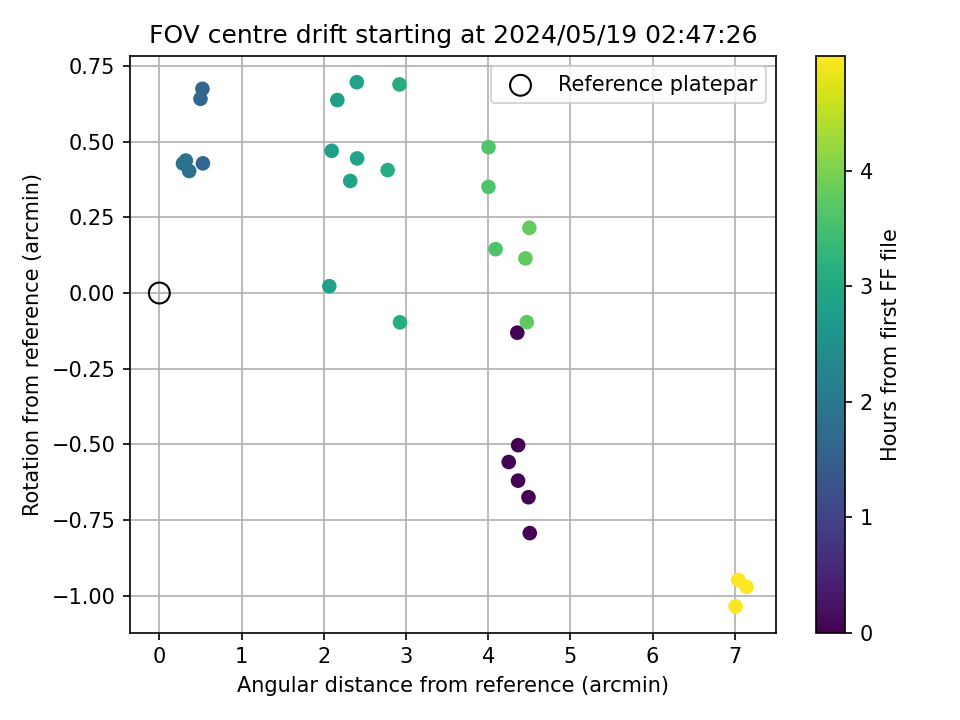 FOV centre drift starting at 2024/05/19 02:47:26

Reference platepar

Rotation from reference (arcmin)

0.75
0.50
0.25
0.00
−0.25
−0.50
−0.75
−1.00

0
1
2
3
4
5
6
7

Angular distance from reference (arcmin)

Hours from first FF file

4
3
2
1
0